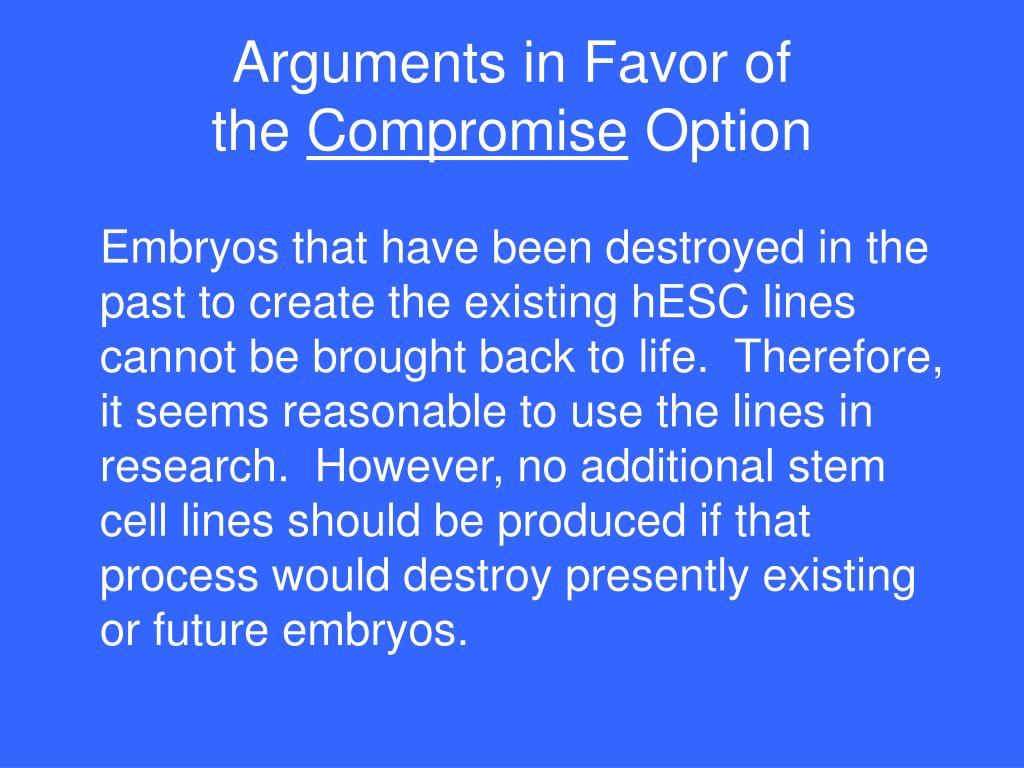 Arguments in Favor of the Compromise Option

Embryos that have been destroyed in the past to create the existing hESC lines cannot be brought back to life. Therefore, it seems reasonable to use the lines in research. However, no additional stem cell lines should be produced if that process would destroy presently existing or future embryos.